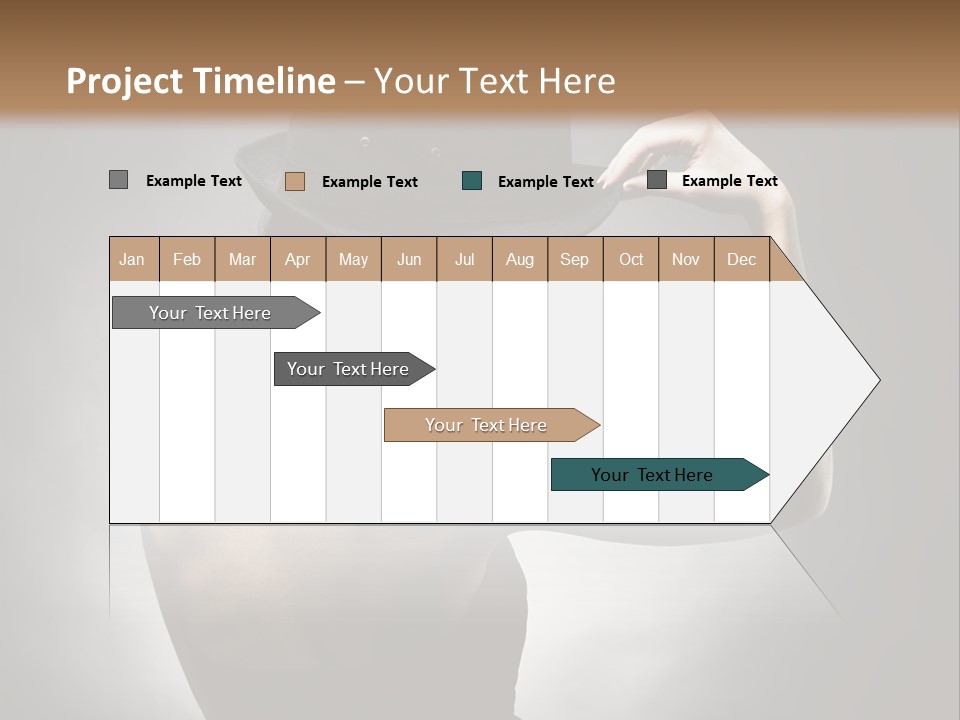 Project Timeline – Your Text Here

Example Text
Example Text
Example Text
Example Text

| Jan | Feb | Mar | Apr | May | Jun | Jul | Aug | Sep | Oct | Nov | Dec |
|---|---|---|---|---|---|---|---|---|---|---|---|

Your Text Here
Your Text Here
Your Text Here
Your Text Here